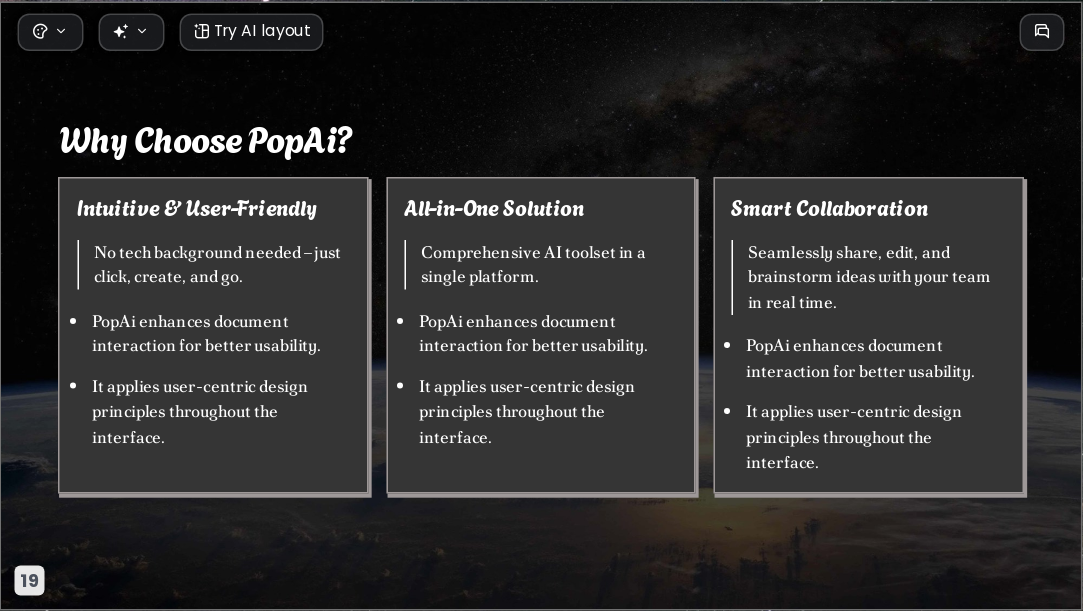 Try AI layout

Why Choose PopAi?

Intuitive & User-Friendly

No tech background needed – just click, create, and go.

- PopAi enhances document interaction for better usability.
- It applies user-centric design principles throughout the interface.

All-in-One Solution

Comprehensive AI toolset in a single platform.

- PopAi enhances document interaction for better usability.
- It applies user-centric design principles throughout the interface.

Smart Collaboration

Seamlessly share, edit, and brainstorm ideas with your team in real time.

- PopAi enhances document interaction for better usability.
- It applies user-centric design principles throughout the interface.

19